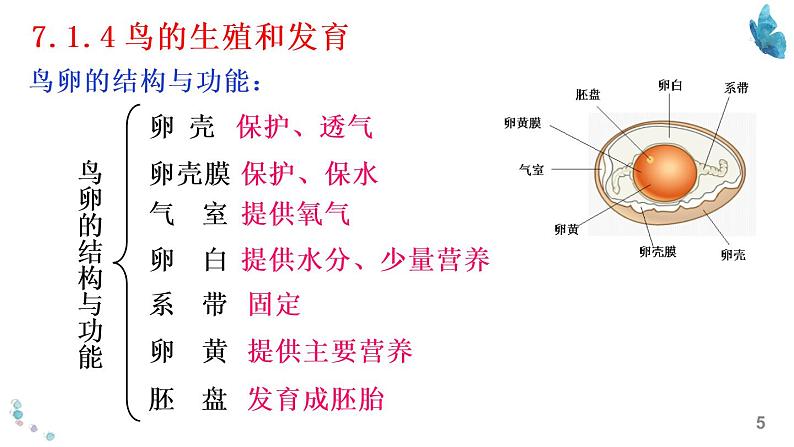 7.1.4 鸟的生殖和发育

鸟卵的结构与功能：

鸟卵的结构与功能

卵 壳 保护、透气
卵壳膜 保护、保水
气 室 提供氧气
卵 白 提供水分、少量营养
系 带 固定
卵 黄 提供主要营养
胚 盘 发育成胚胎

胚盘
卵白
系带
卵黄膜
气室
卵黄
卵壳膜
卵壳

5